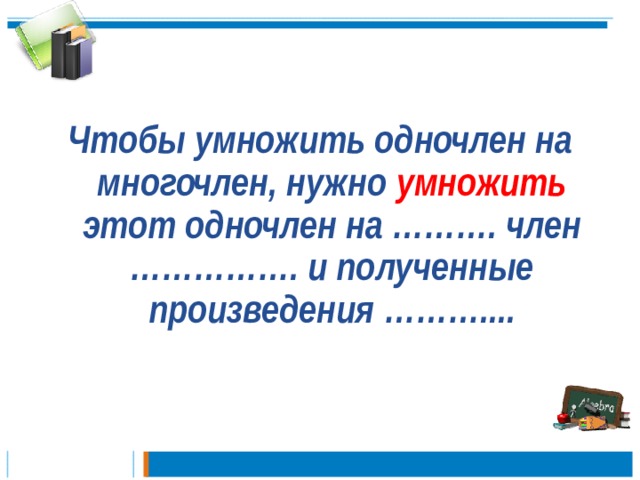 Чтобы умножить одночлен на многочлен, нужно умножить этот одночлен на ………. член ……………. и полученные произведения ………....

Algebra